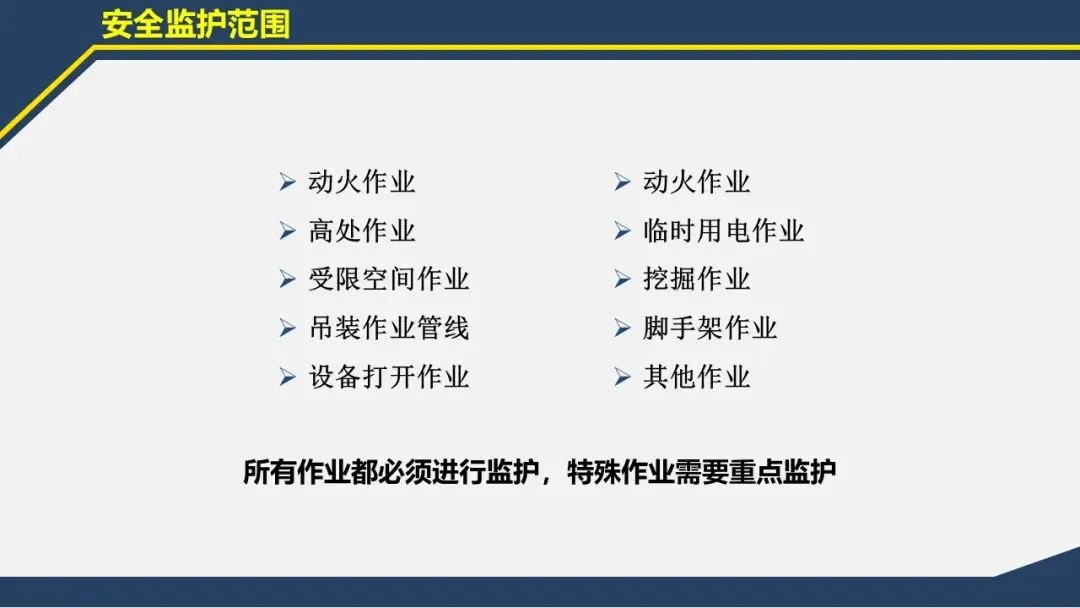 安全监护范围

➢ 动火作业
➢ 高处作业
➢ 受限空间作业
➢ 吊装作业管线
➢ 设备打开作业

➢ 动火作业
➢ 临时用电作业
➢ 挖掘作业
➢ 脚手架作业
➢ 其他作业

所有作业都必须进行监护，特殊作业需要重点监护